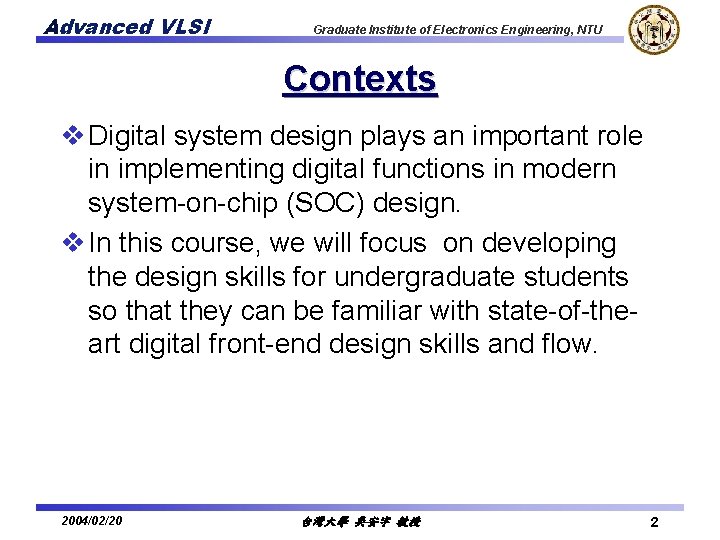 Advanced VLSI

Graduate Institute of Electronics Engineering, NTU

Contexts

❖ Digital system design plays an important role in implementing digital functions in modern system-on-chip (SOC) design.

❖ In this course, we will focus  on developing the design skills for undergraduate students so that they can be familiar with state-of-the-art digital front-end design skills and flow.

2004/02/20

台灣大學 吳安宇 教授

2